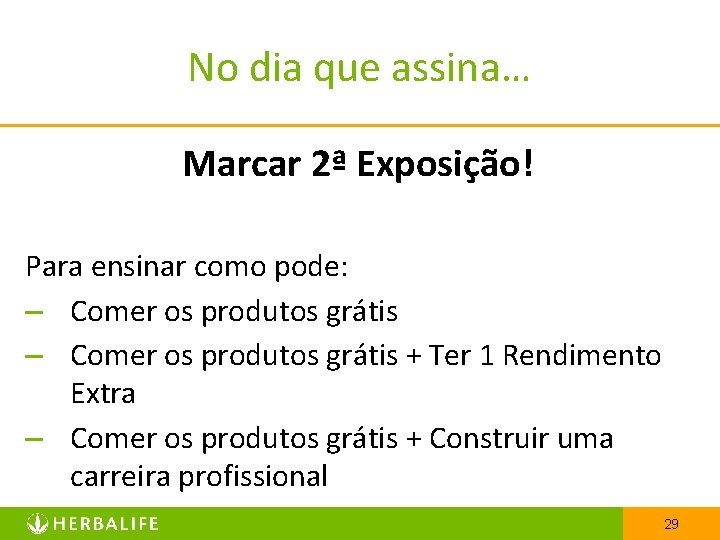 No dia que assina…

Marcar 2ª Exposição!

Para ensinar como pode:

– Comer os produtos grátis
– Comer os produtos grátis + Ter 1 Rendimento Extra
– Comer os produtos grátis + Construir uma carreira profissional

HERBALIFE

29